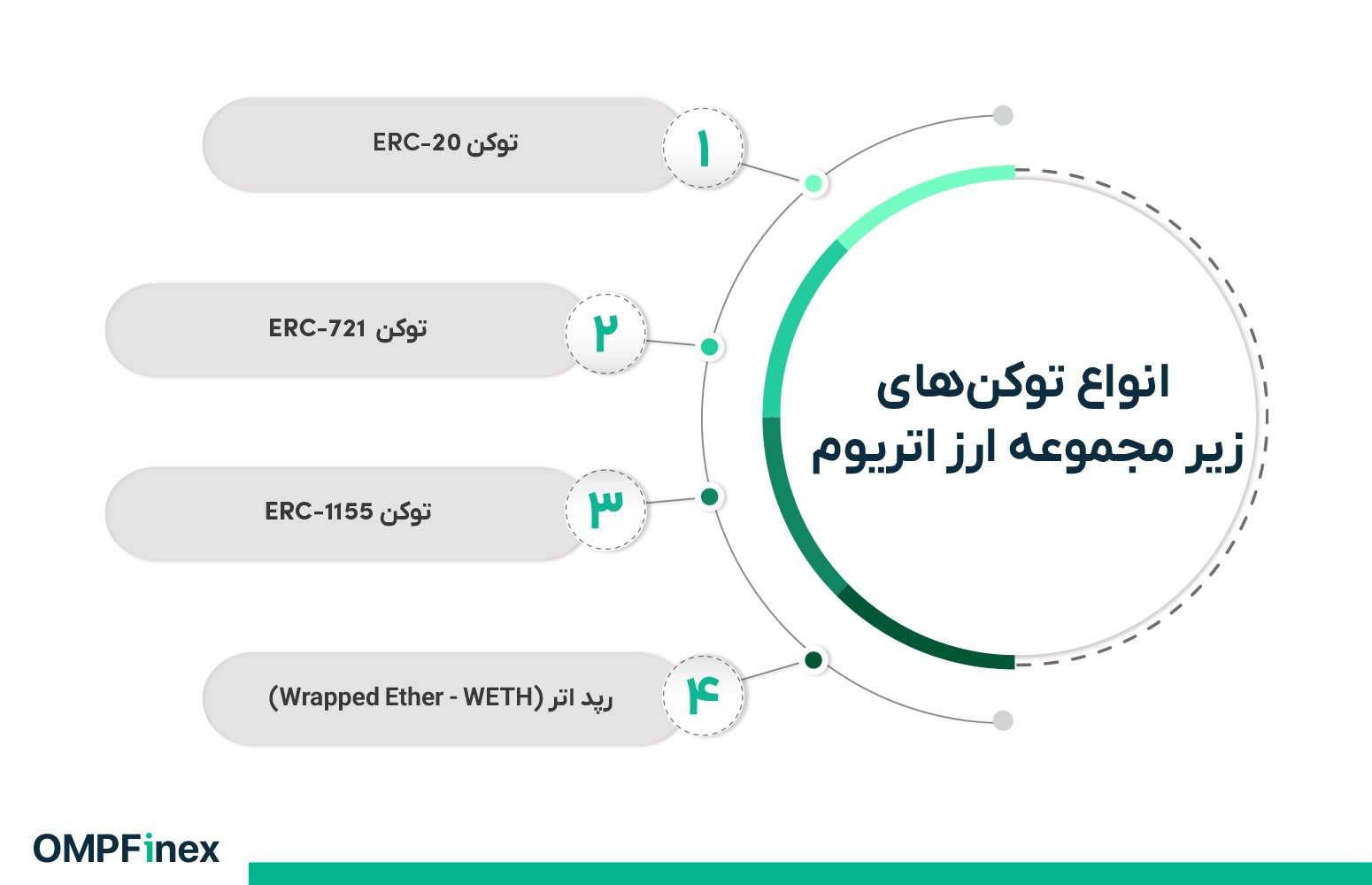 انواع توکن‌های
زیر مجموعه ارز اتریوم

۱
توکن ERC-20

۲
توکن ERC-721

۳
توکن ERC-1155

۴
رپد اتر (Wrapped Ether - WETH)

OMPFinex